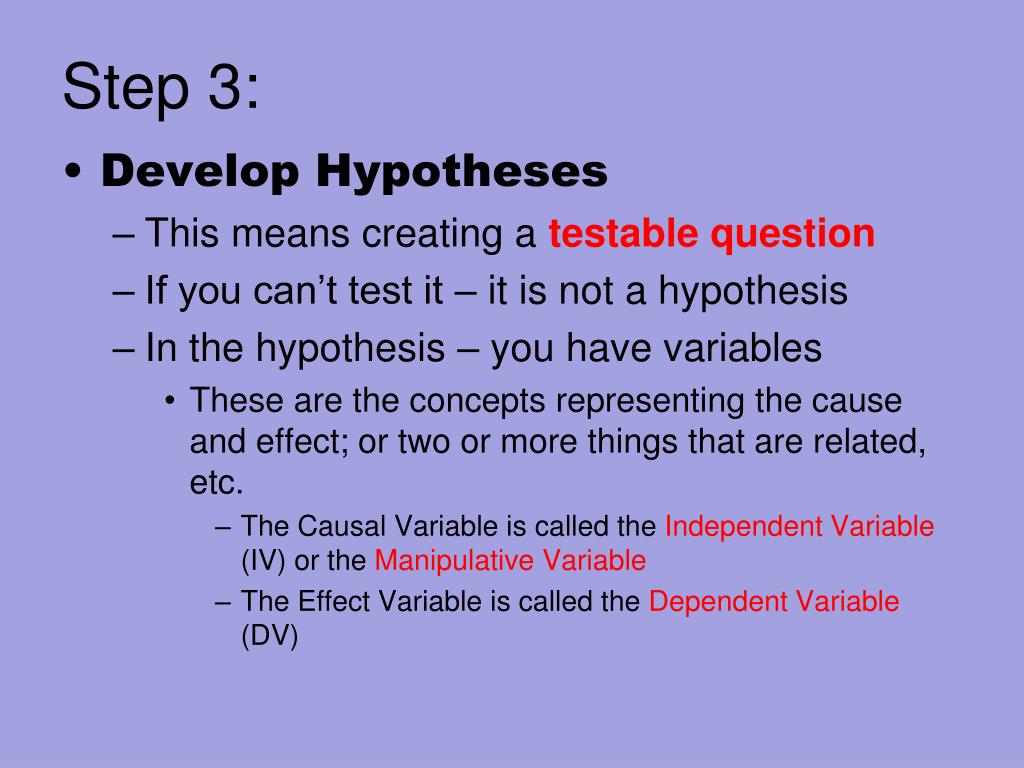 Step 3:

• Develop Hypotheses

– This means creating a testable question

– If you can't test it – it is not a hypothesis

– In the hypothesis – you have variables

• These are the concepts representing the cause and effect; or two or more things that are related, etc.

– The Causal Variable is called the Independent Variable (IV) or the Manipulative Variable

– The Effect Variable is called the Dependent Variable (DV)